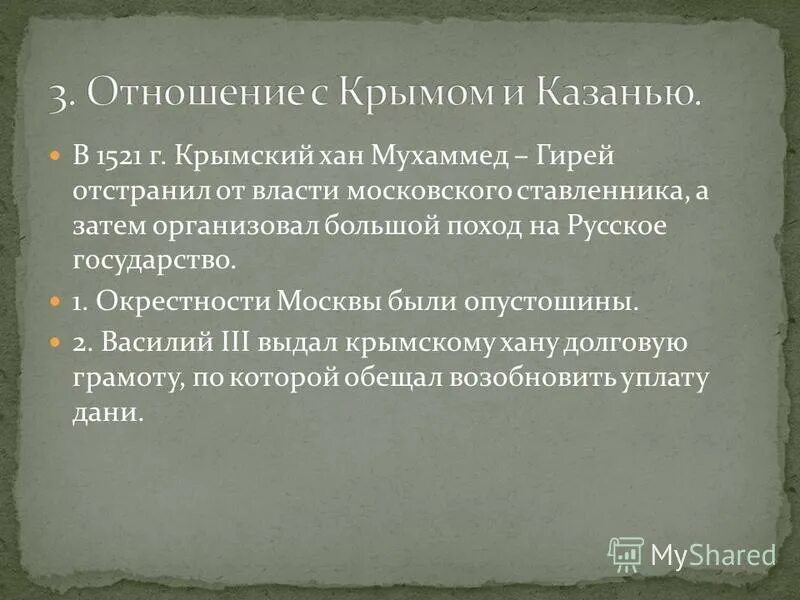 3. Отношение с Крымом и Казанью.

В 1521 г. Крымский хан Мухаммед – Гирей отстранил от власти московского ставленника, а затем организовал большой поход на Русское государство.

1. Окрестности Москвы были опустошины.

2. Василий III выдал крымскому хану долговую грамоту, по которой обещал возобновить уплату дани.

MyShared